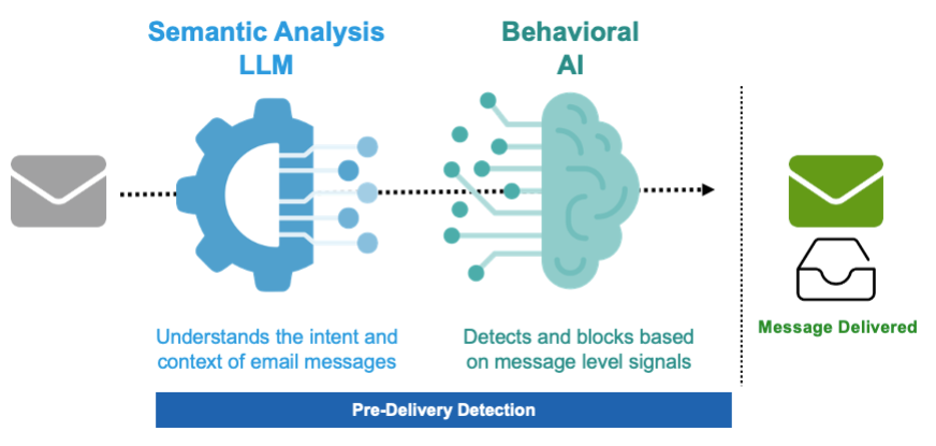 Semantic Analysis
LLM

Behavioral
AI

Understands the intent and context of email messages

Detects and blocks based on message level signals

Message Delivered

Pre-Delivery Detection